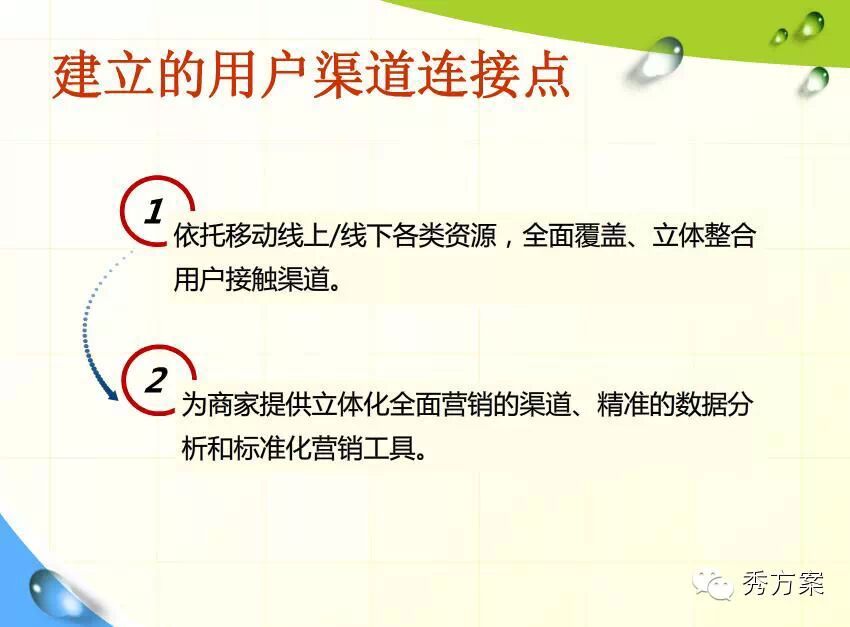 建立的用户渠道连接点

1
依托移动线上/线下各类资源，全面覆盖、立体整合用户接触渠道。

2
为商家提供立体化全面营销的渠道、精准的数据分析和标准化营销工具。

秀方案